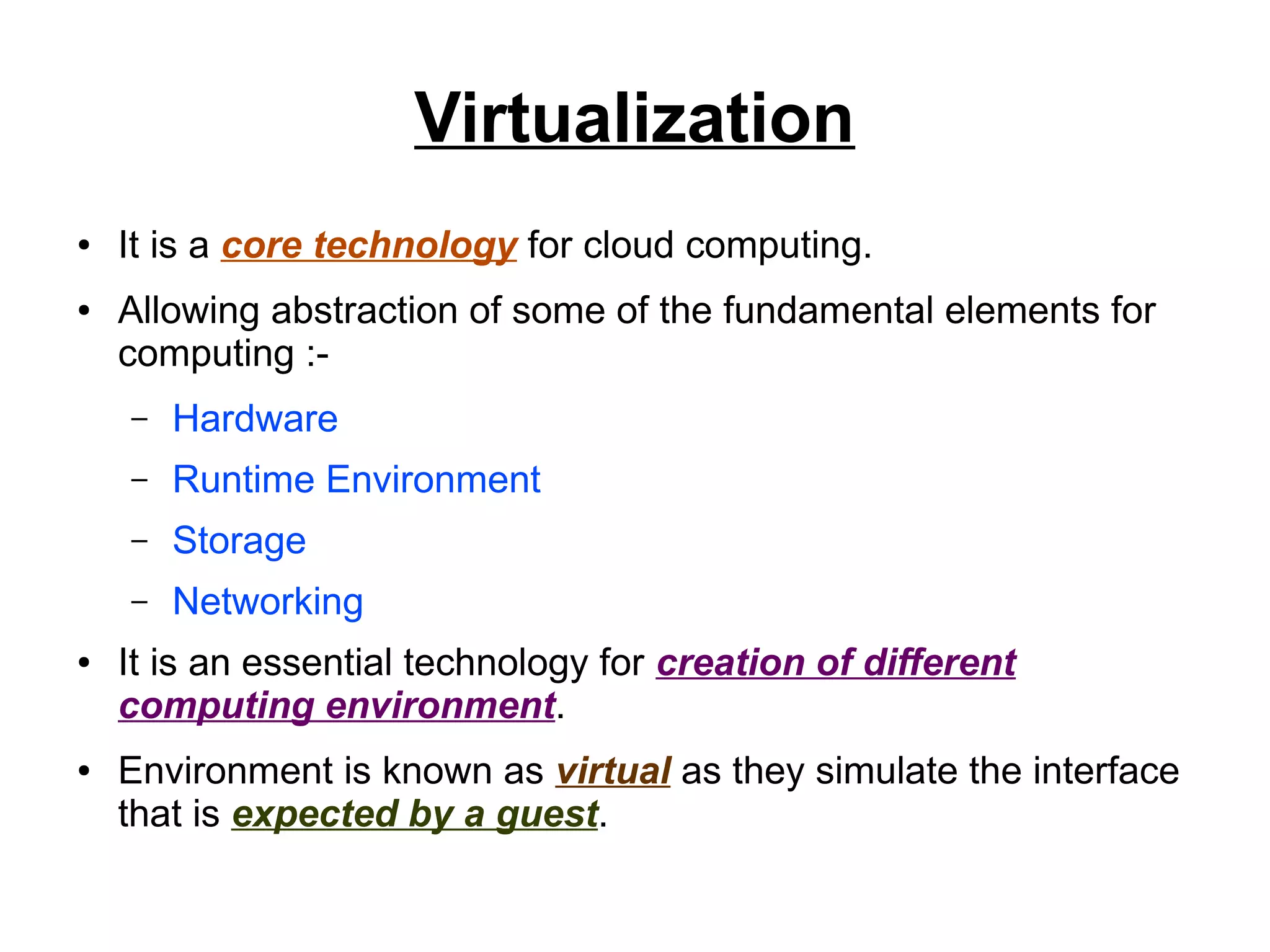 Virtualization

• It is a core technology for cloud computing.

• Allowing abstraction of some of the fundamental elements for computing :-

– Hardware

– Runtime Environment

– Storage

– Networking

• It is an essential technology for creation of different computing environment.

• Environment is known as virtual as they simulate the interface that is expected by a guest.